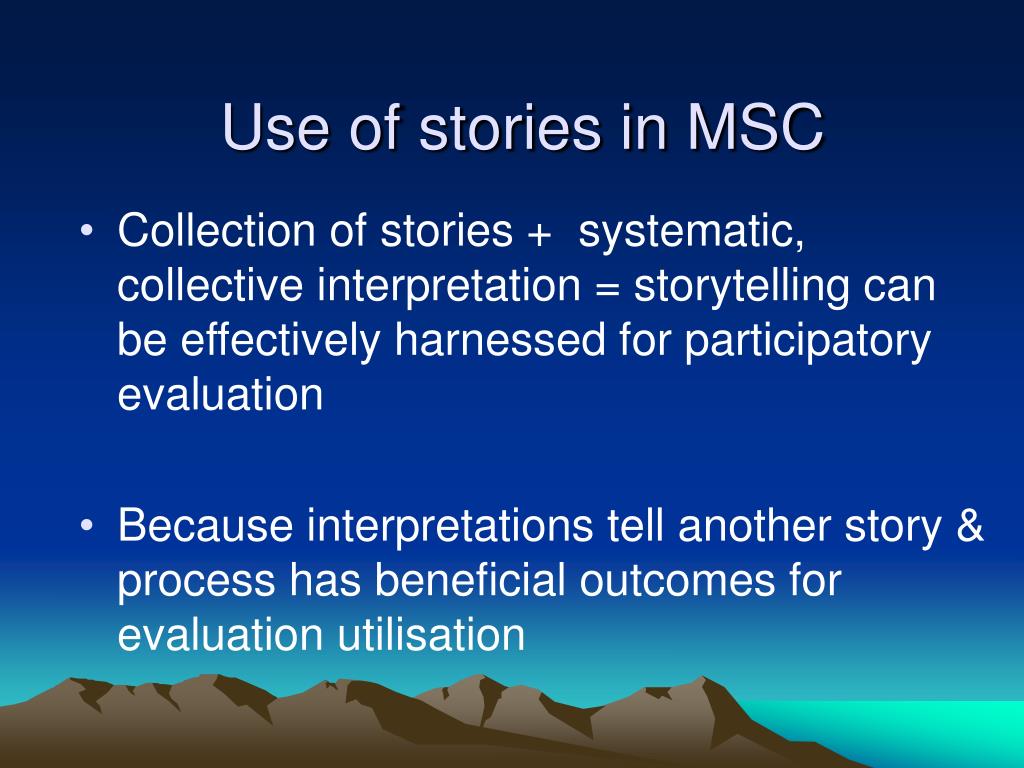 Use of stories in MSC

• Collection of stories + systematic, collective interpretation = storytelling can be effectively harnessed for participatory evaluation

• Because interpretations tell another story & process has beneficial outcomes for evaluation utilisation